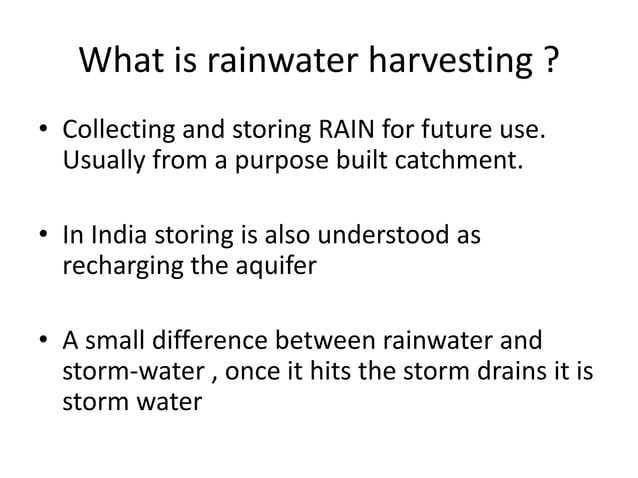 What is rainwater harvesting ?

• Collecting and storing RAIN for future use. Usually from a purpose built catchment.

• In India storing is also understood as recharging the aquifer

• A small difference between rainwater and storm-water , once it hits the storm drains it is storm water